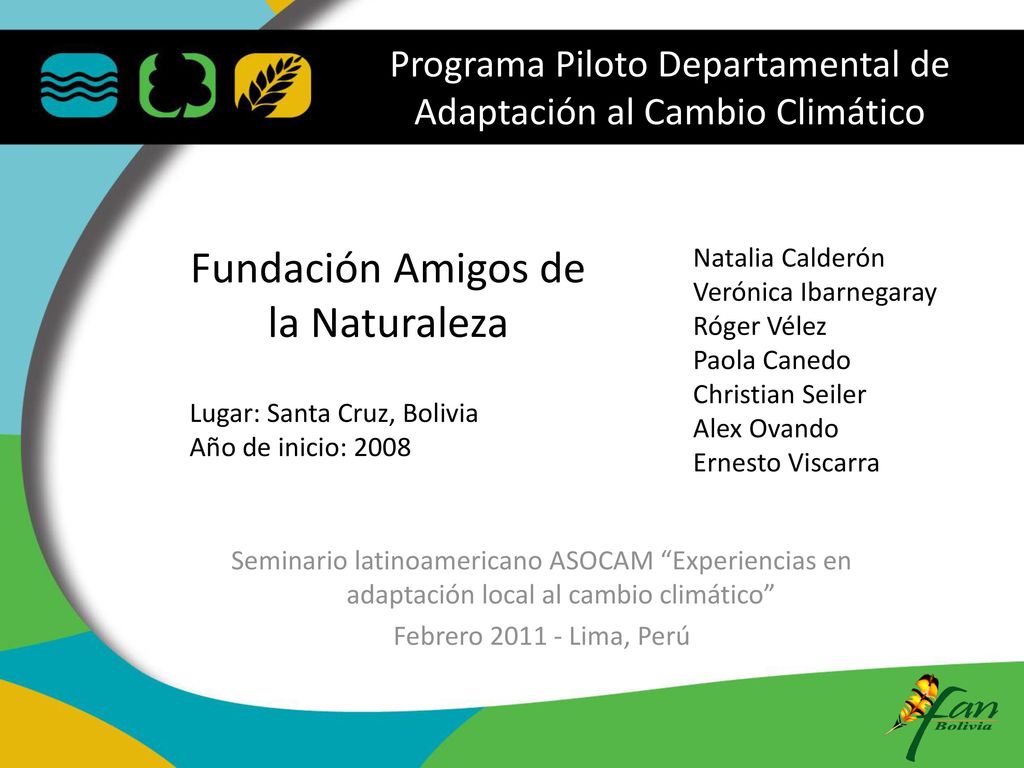 Programa Piloto Departamental de Adaptación al Cambio Climático

Fundación Amigos de la Naturaleza

Lugar: Santa Cruz, Bolivia
Año de inicio: 2008

Natalia Calderón
Verónica Ibarnegaray
Róger Vélez
Paola Canedo
Christian Seiler
Alex Ovando
Ernesto Viscarra

Seminario latinoamericano ASOCAM “Experiencias en adaptación local al cambio climático”
Febrero 2011 - Lima, Perú

fan Bolivia